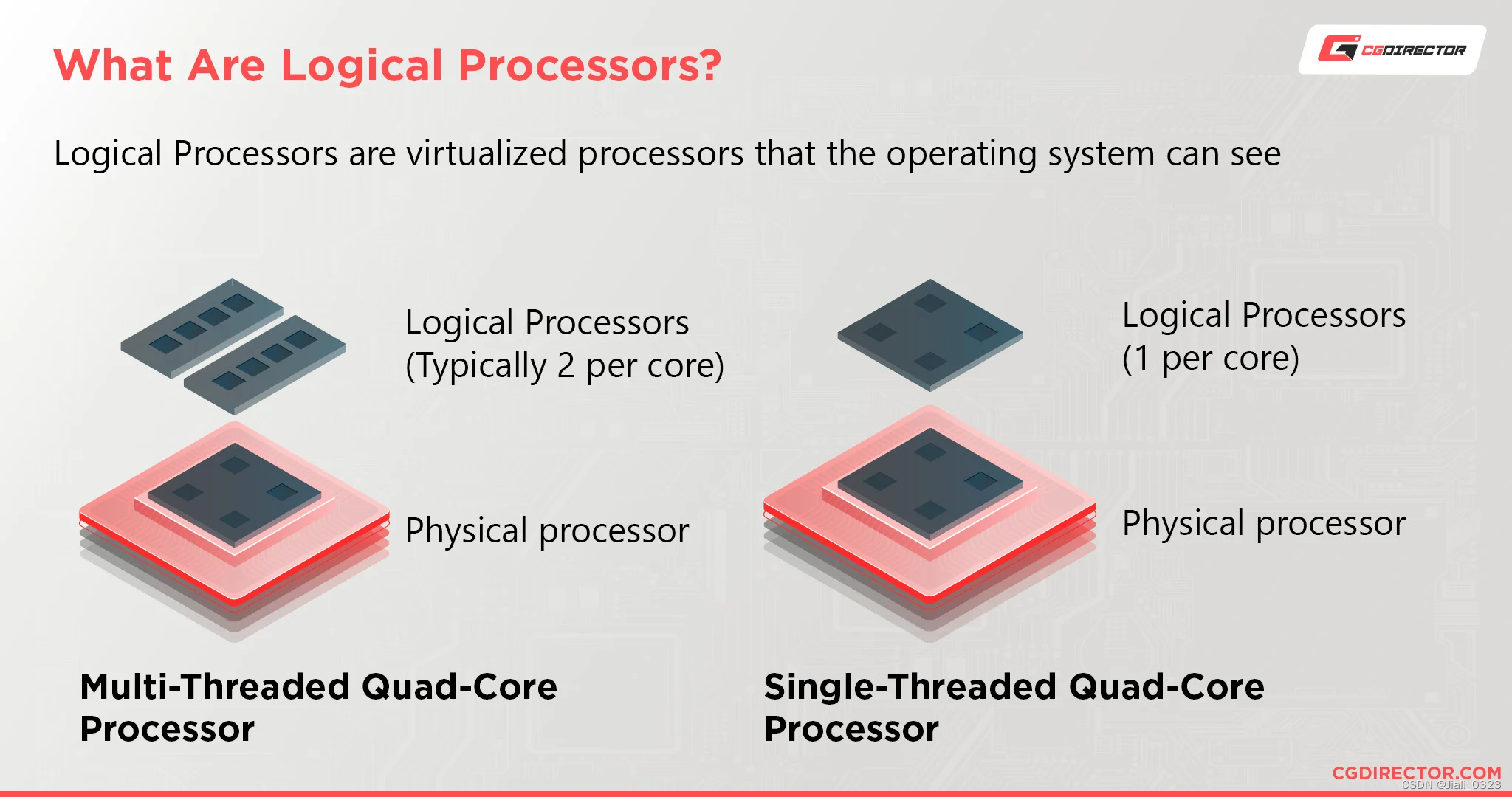 What Are Logical Processors?

CGDIRECTOR

Logical Processors are virtualized processors that the operating system can see

Logical Processors
(Typically 2 per core)

Physical processor

Multi-Threaded Quad-Core Processor

Logical Processors
(1 per core)

Physical processor

Single-Threaded Quad-Core Processor

CGDIRECTOR.COM

CSDN @Jiali_0323